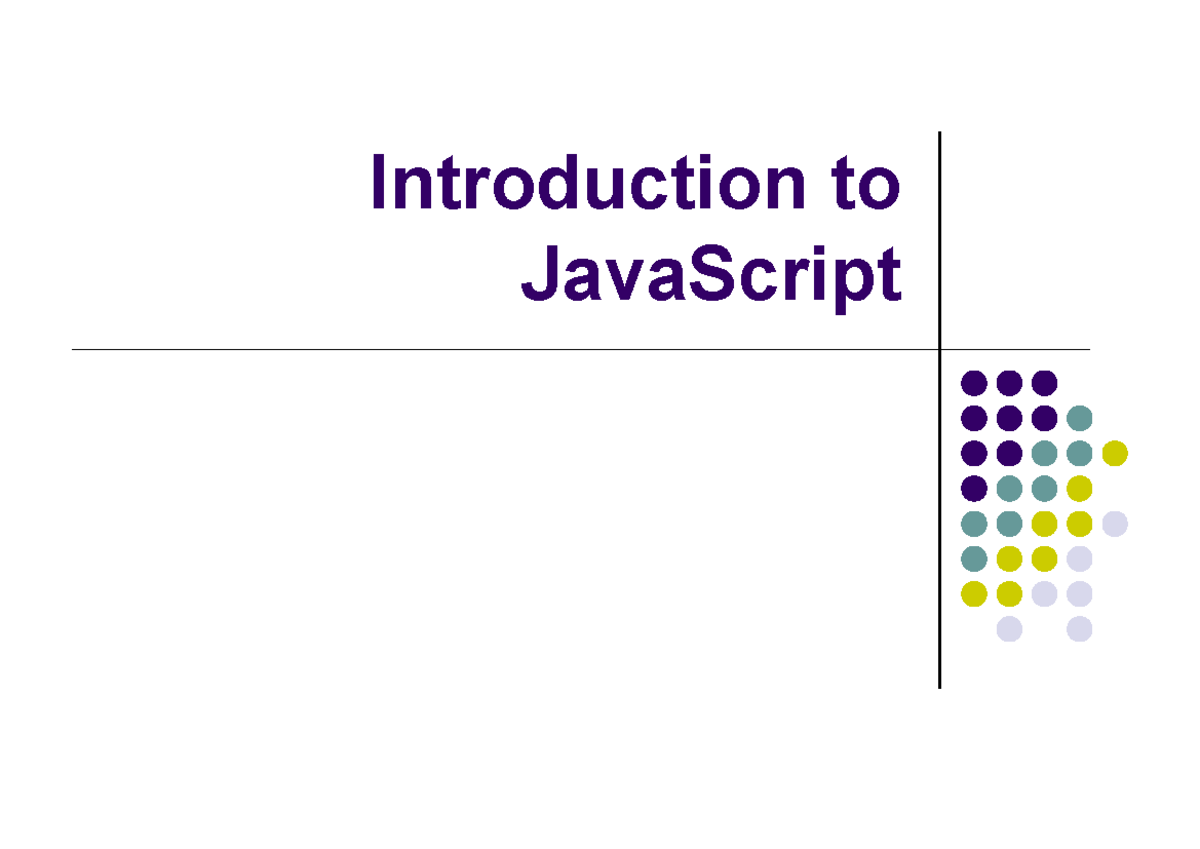 Introduction to JavaScript